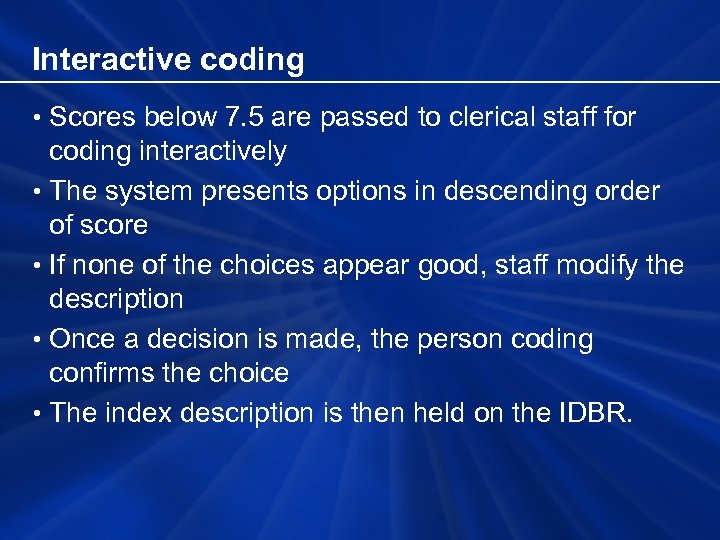 Interactive coding

• Scores below 7.5 are passed to clerical staff for coding interactively
• The system presents options in descending order of score
• If none of the choices appear good, staff modify the description
• Once a decision is made, the person coding confirms the choice
• The index description is then held on the IDBR.